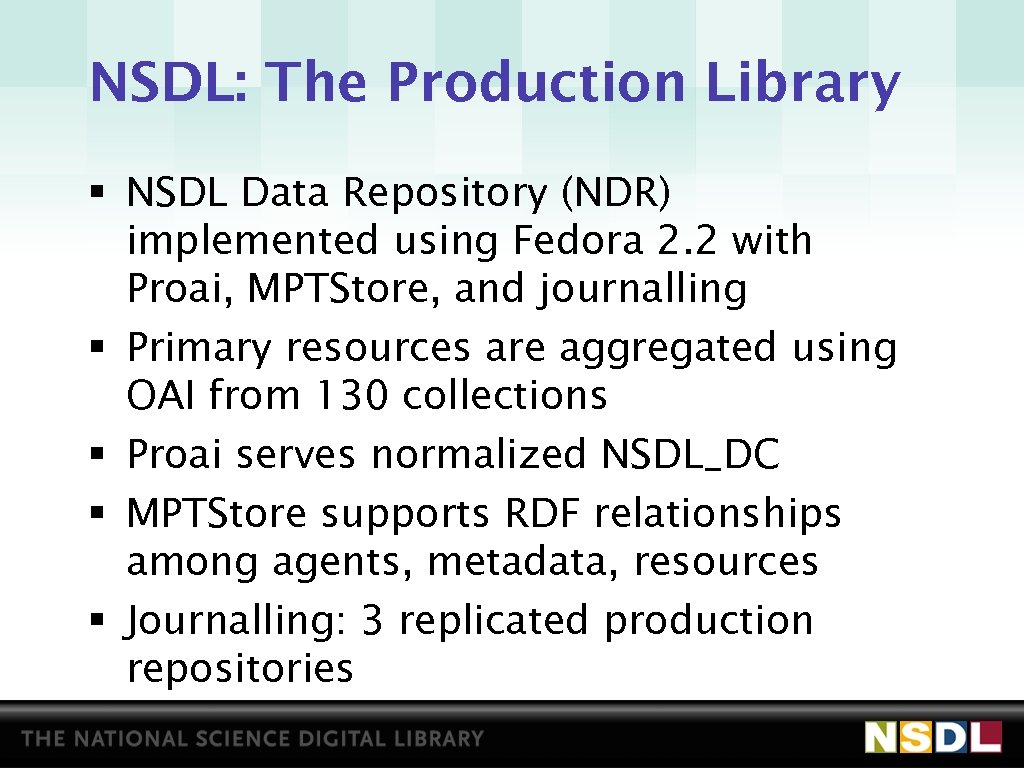 NSDL: The Production Library

▪ NSDL Data Repository (NDR) implemented using Fedora 2.2 with Proai, MPTStore, and journalling
▪ Primary resources are aggregated using OAI from 130 collections
▪ Proai serves normalized NSDL_DC
▪ MPTStore supports RDF relationships among agents, metadata, resources
▪ Journalling: 3 replicated production repositories

THE NATIONAL SCIENCE DIGITAL LIBRARY

NSDL